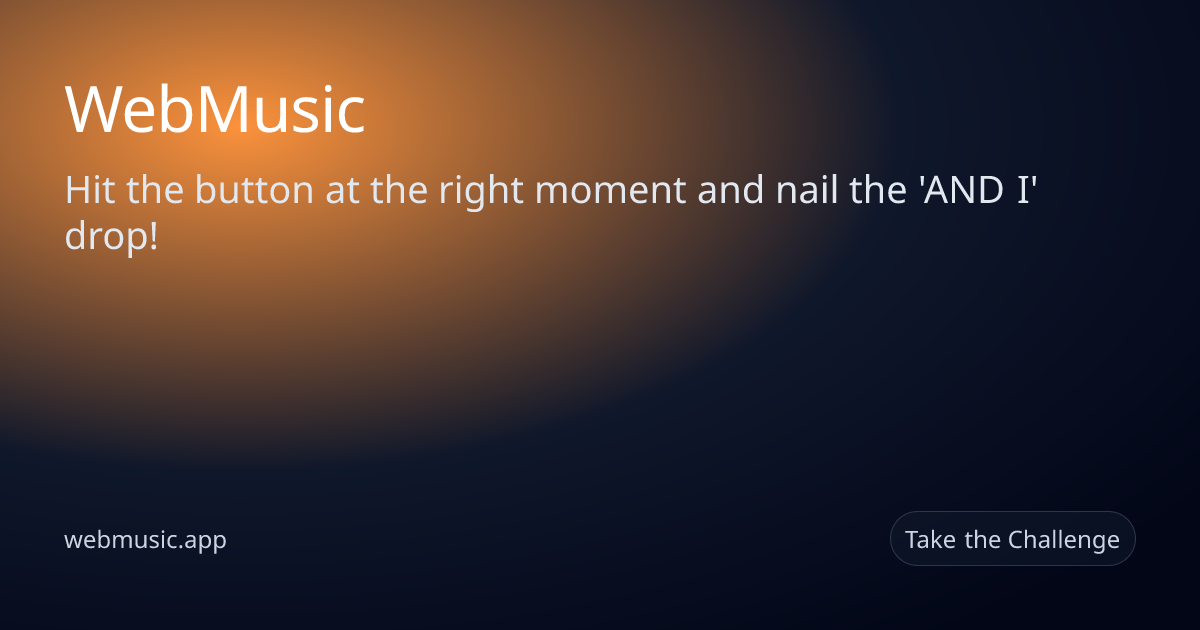 WebMusic

Hit the button at the right moment and nail the 'AND I' drop!

webmusic.app

Take the Challenge